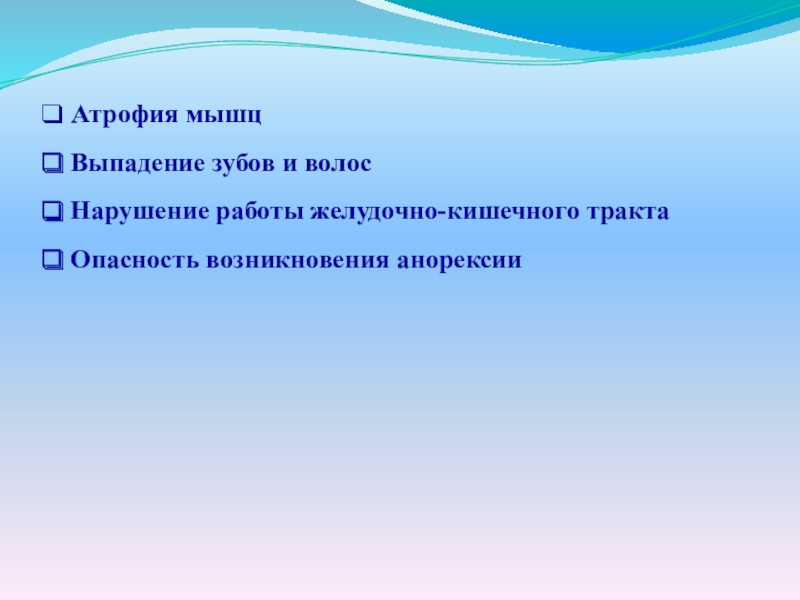 ❑ Атрофия мышц

❑ Выпадение зубов и волос

❑ Нарушение работы желудочно-кишечного тракта

❑ Опасность возникновения анорексии